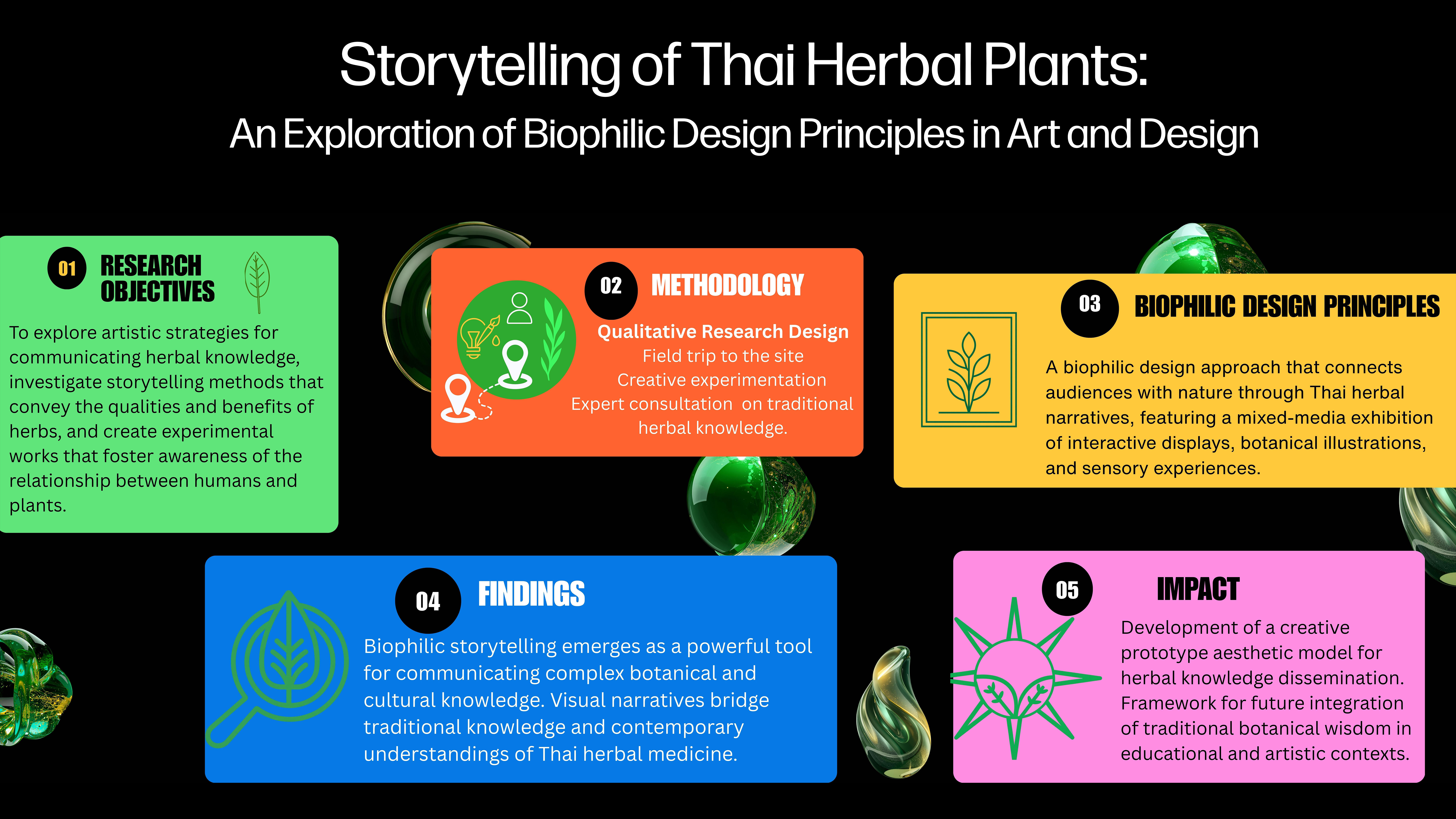 Storytelling of Thai Herbal Plants:
An Exploration of Biophilic Design Principles in Art and Design

01 RESEARCH OBJECTIVES

To explore artistic strategies for communicating herbal knowledge, investigate storytelling methods that convey the qualities and benefits of herbs, and create experimental works that foster awareness of the relationship between humans and plants.

02 METHODOLOGY

Qualitative Research Design
Field trip to the site
Creative experimentation
Expert consultation on traditional herbal knowledge.

03 BIOPHILIC DESIGN PRINCIPLES

A biophilic design approach that connects audiences with nature through Thai herbal narratives, featuring a mixed-media exhibition of interactive displays, botanical illustrations, and sensory experiences.

04 FINDINGS

Biophilic storytelling emerges as a powerful tool for communicating complex botanical and cultural knowledge. Visual narratives bridge traditional knowledge and contemporary understandings of Thai herbal medicine.

05 IMPACT

Development of a creative prototype aesthetic model for herbal knowledge dissemination. Framework for future integration of traditional botanical wisdom in educational and artistic contexts.